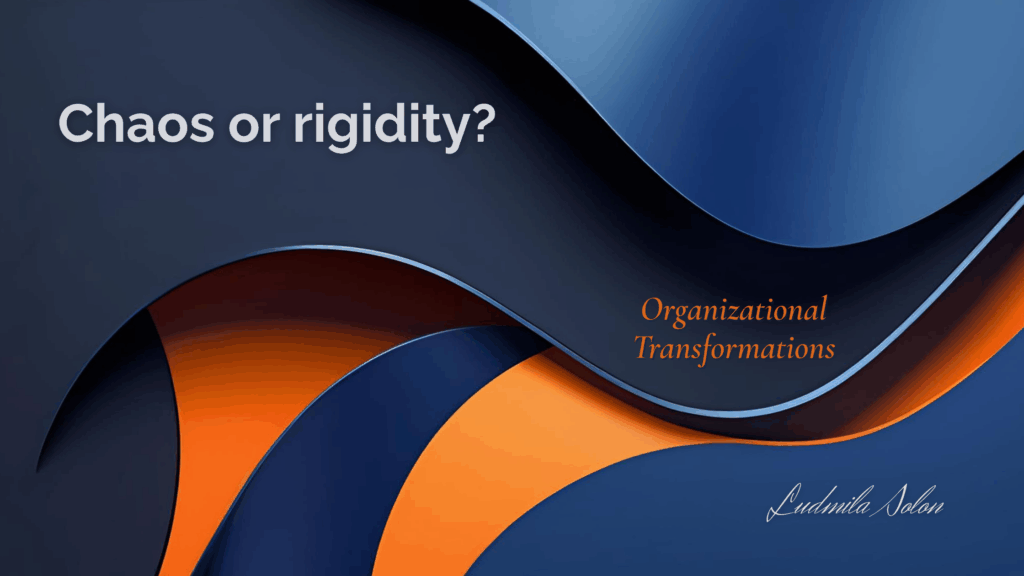 Chaos or rigidity?

Organizational Transformations

Ludmila Solon